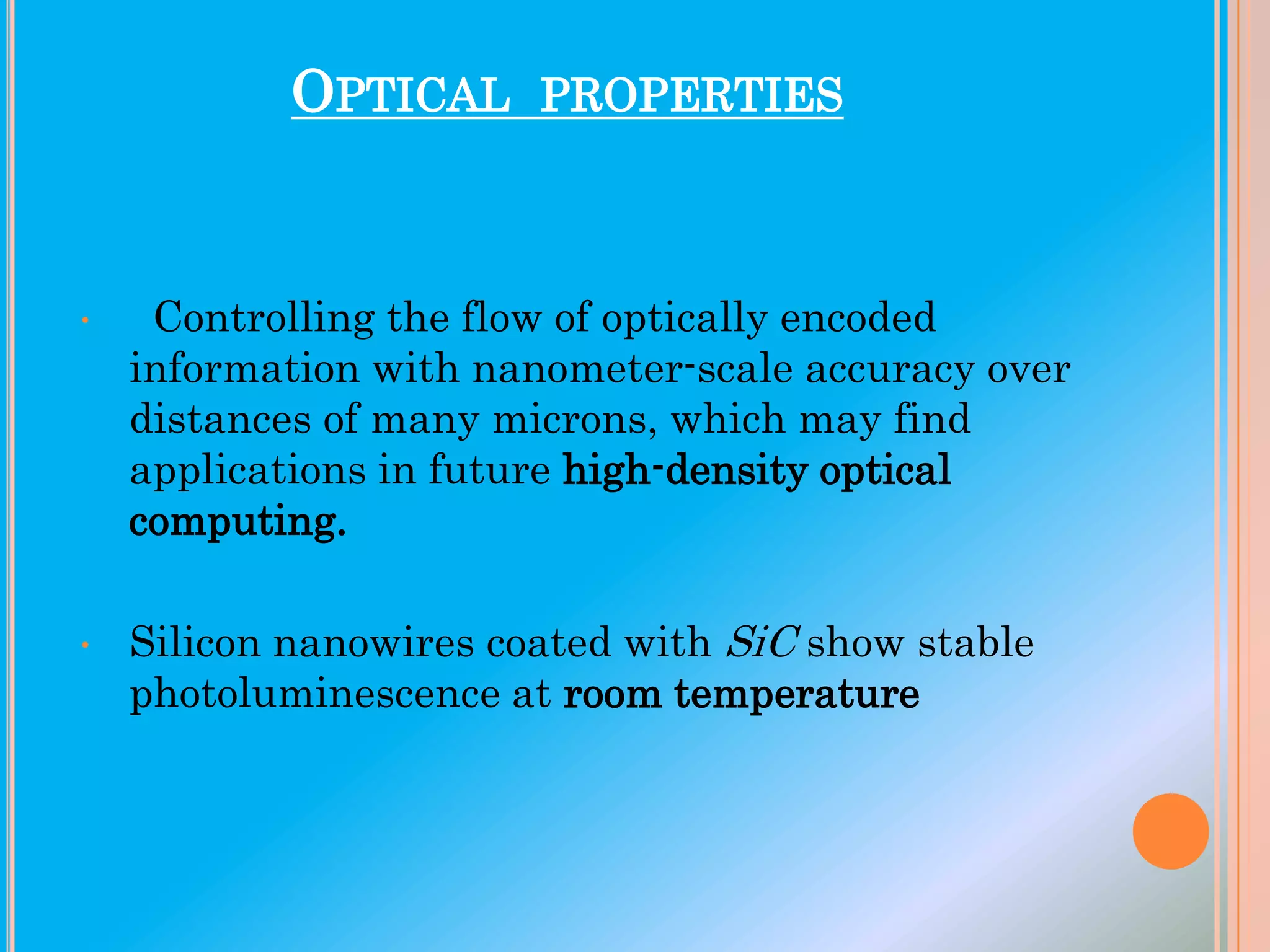 OPTICAL PROPERTIES

• Controlling the flow of optically encoded information with nanometer-scale accuracy over distances of many microns, which may find applications in future high-density optical computing.

• Silicon nanowires coated with $SiC$ show stable photoluminescence at room temperature